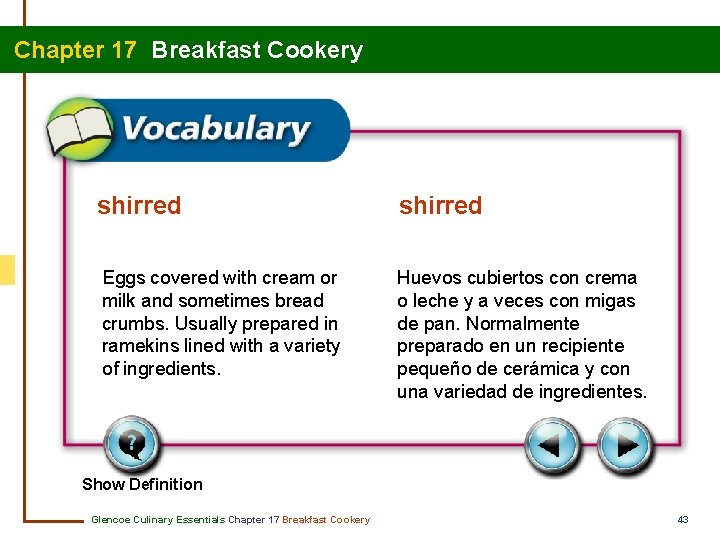 Chapter 17 Breakfast Cookery

Vocabulary

shirred

Eggs covered with cream or milk and sometimes bread crumbs. Usually prepared in ramekins lined with a variety of ingredients.

shirred

Huevos cubiertos con crema o leche y a veces con migas de pan. Normalmente preparado en un recipiente pequeño de cerámica y con una variedad de ingredientes.

Show Definition

Glencoe Culinary Essentials Chapter 17 Breakfast Cookery

43